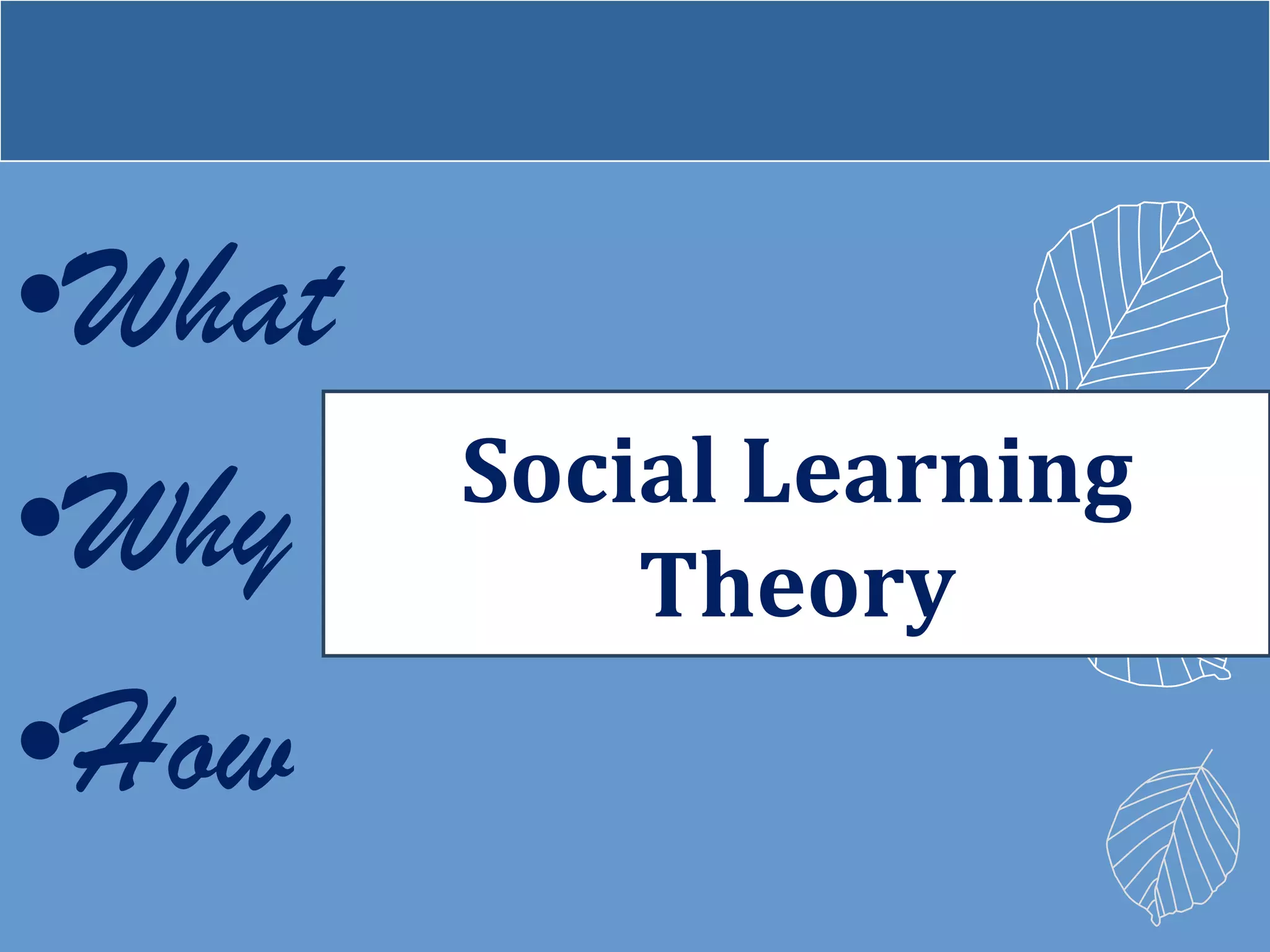 •What

•Why

•How

Social Learning Theory